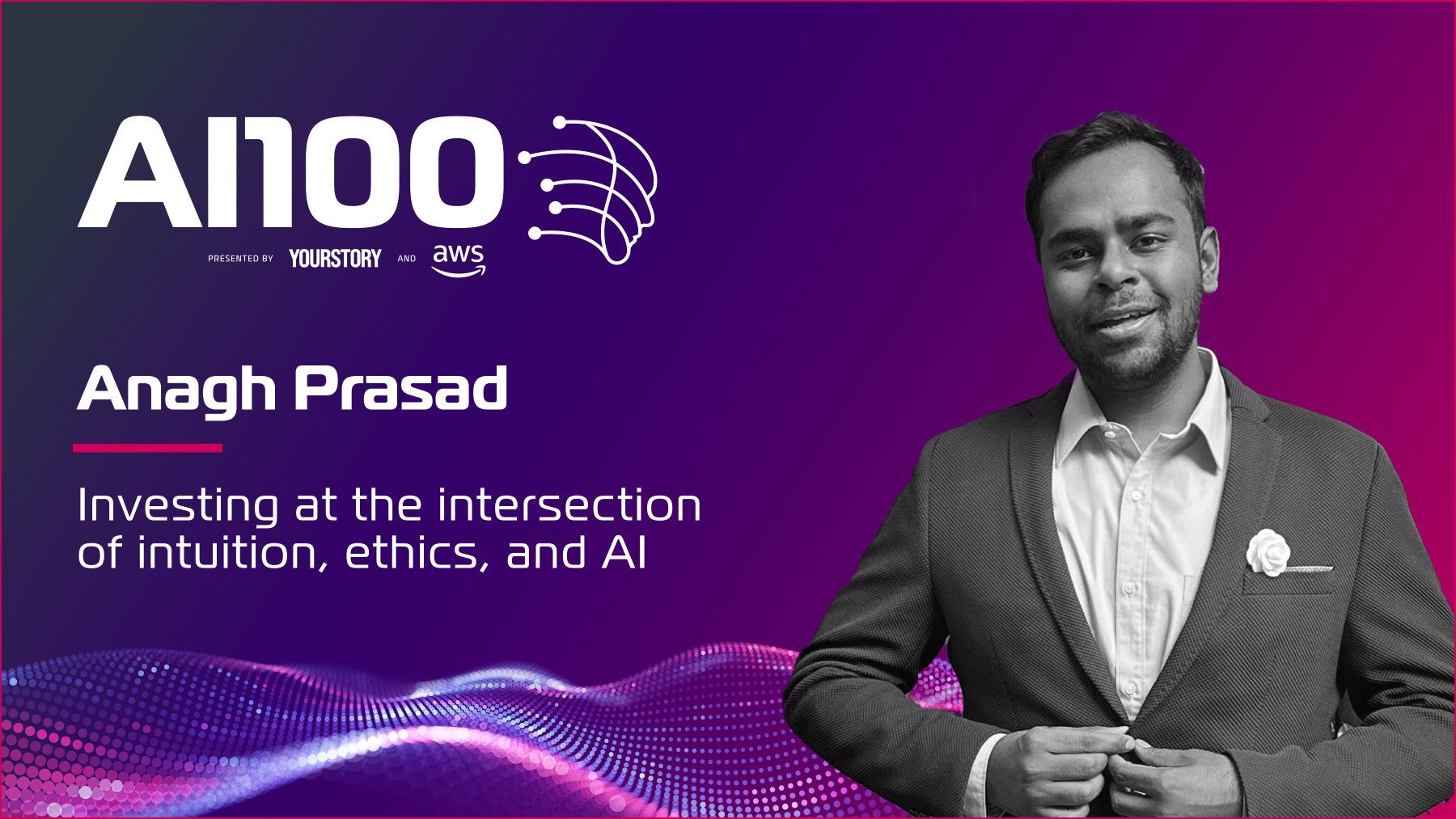 AI100

PRESENTED BY YOURSTORY AND aws

Anagh Prasad

Investing at the intersection of intuition, ethics, and AI